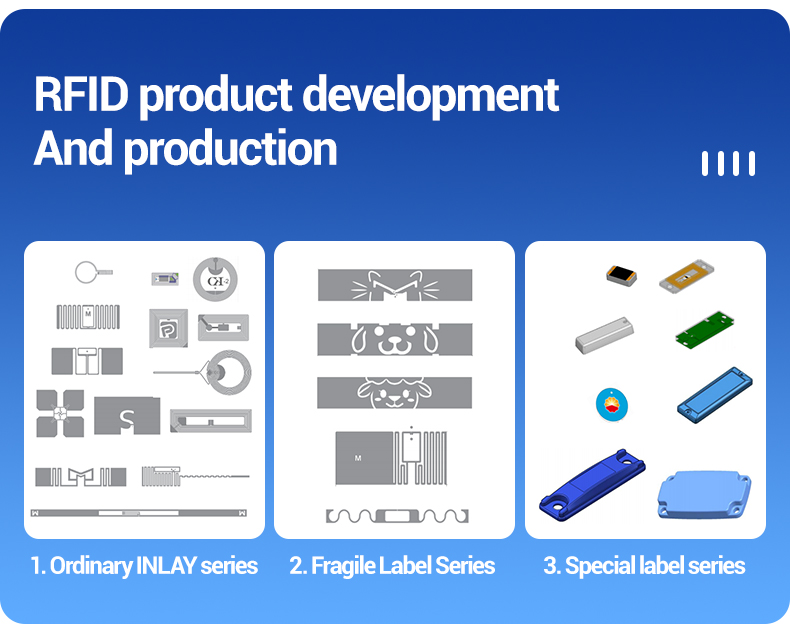 RFID product development
And production

1. Ordinary INLAY series

2. Fragile Label Series

3. Special label series